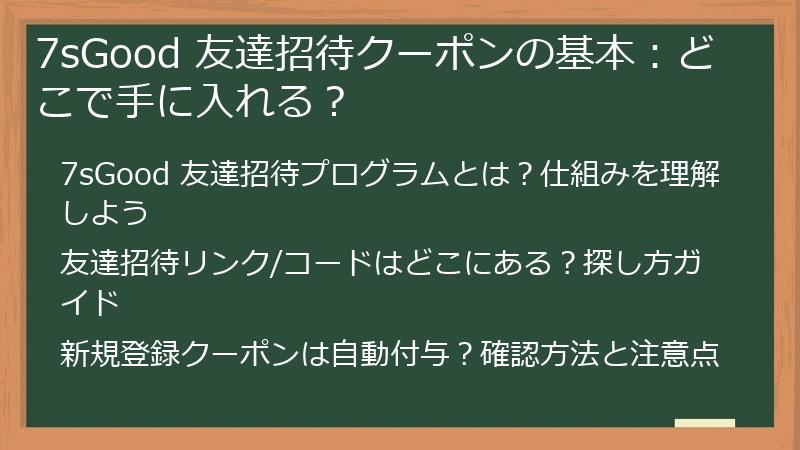 7sGood 友達招待クーポンの基本：どこで手に入れる？

7sGood 友達招待プログラムとは？仕組みを理解しよう

友達招待リンク/コードはどこにある？探し方ガイド

新規登録クーポンは自動付与？確認方法と注意点